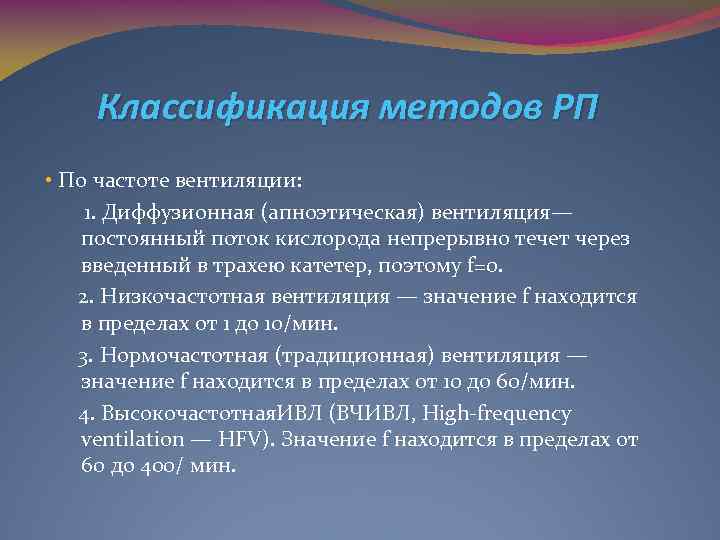 Классификация методов РП

• По частоте вентиляции:

1. Диффузионная (апноэтическая) вентиляция— постоянный поток кислорода непрерывно течет через введенный в трахею катетер, поэтому f=0.

2. Низкочастотная вентиляция — значение f находится в пределах от 1 до 10/мин.

3. Нормочастотная (традиционная) вентиляция — значение f находится в пределах от 10 до 60/мин.

4. ВысокочастотнаяИВЛ (ВЧИВЛ, High-frequency ventilation — HFV). Значение f находится в пределах от 60 до 400/ мин.